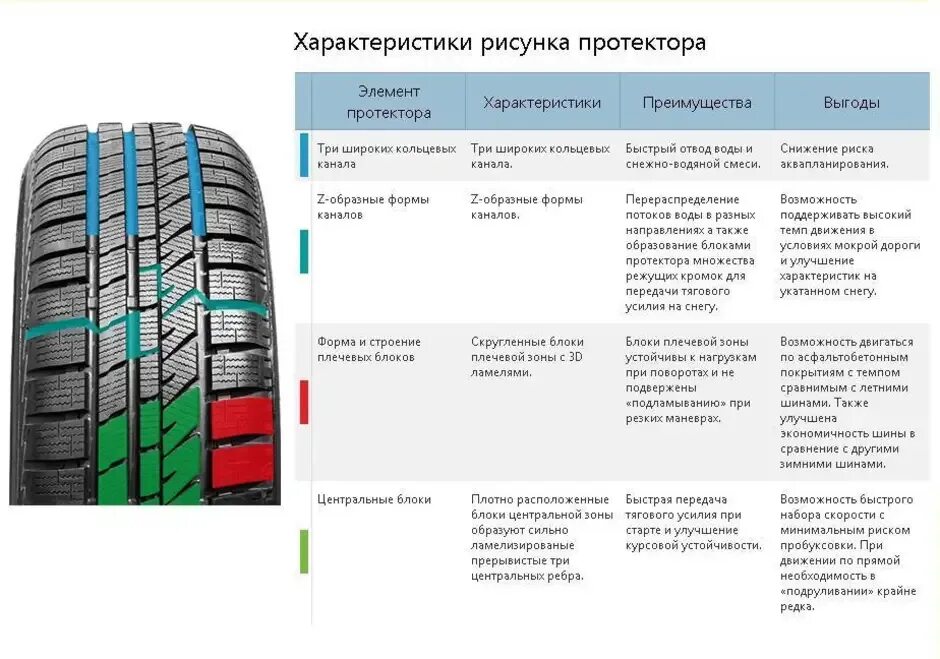 Характеристики рисунка протектора

| Элемент протектора | Характеристики | Преимущества | Выгоды |
|---|---|---|---|
| Три широких кольцевых канала | Три широких кольцевых канала. | Быстрый отвод воды и снежно-водяной смеси. | Снижение риска аквапланирования. |
| Z-образные формы каналов | Z-образные формы каналов. | Перераспределение потоков воды в разных направлениях а также образование блоками протектора множества режущих кромок для передачи тягового усилия на снегу. | Возможность поддерживать высокий темп движения в условиях мокрой дороги и улучшение характеристик на укатанном снегу. |
| Форма и строение плечевых блоков | Скругленные блоки плечевой зоны с 3D ламелями. | Блоки плечевой зоны устойчивы к нагрузкам при поворотах и не подвержены «подламыванию» при резких маневрах. | Возможность двигаться по асфальтобетонным покрытиям с темпом сравнимым с летними шинами. Также улучшена экономичность шины в сравнение с другими зимними шинами. |
| Центральные блоки | Плотно расположенные блоки центральной зоны образуют сильно ламелизированые прерывистые три центральных ребра. | Быстрая передача тягового усилия при старте и улучшение курсовой устойчивости. | Возможность быстрого набора скорости с минимальным риском пробуксовки. При движении по прямой необходимость в «подруливании» крайне редка. |